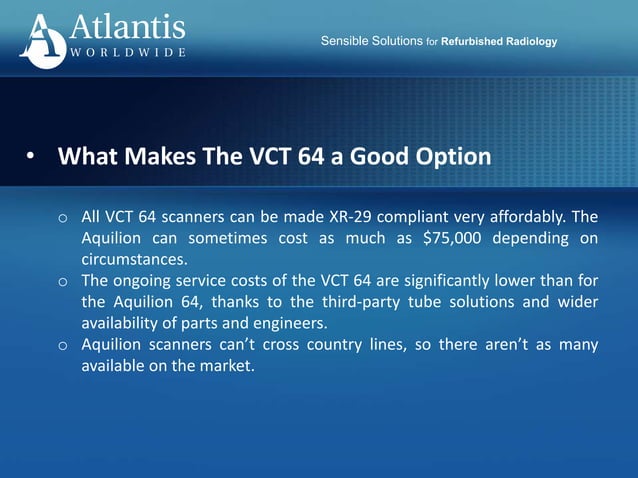 Atlantis
WORLDWIDE

Sensible Solutions for Refurbished Radiology

• What Makes The VCT 64 a Good Option

o All VCT 64 scanners can be made XR-29 compliant very affordably. The Aquilion can sometimes cost as much as $75,000 depending on circumstances.
o The ongoing service costs of the VCT 64 are significantly lower than for the Aquilion 64, thanks to the third-party tube solutions and wider availability of parts and engineers.
o Aquilion scanners can't cross country lines, so there aren't as many available on the market.